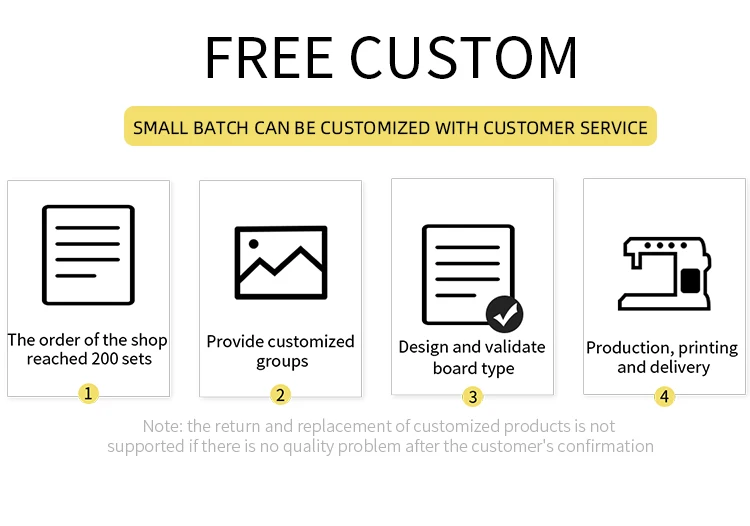 FREE CUSTOM

SMALL BATCH CAN BE CUSTOMIZED WITH CUSTOMER SERVICE

The order of the shop reached 200 sets

1

Provide customized groups

2

Design and validate board type

3

Production, printing and delivery

4

Note: the return and replacement of customized products is not supported if there is no quality problem after the customer's confirmation